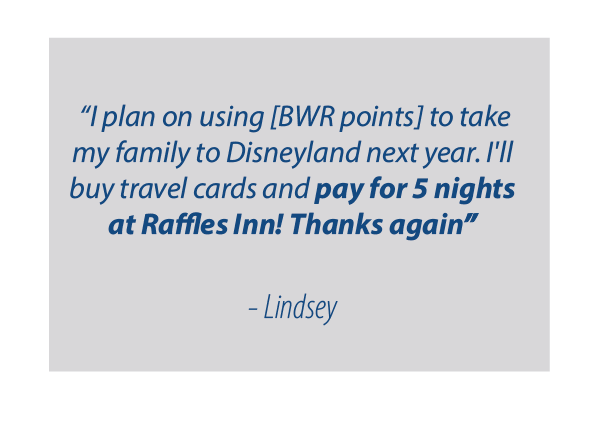 “I plan on using [BWR points] to take my family to Disneyland next year. I'll buy travel cards and pay for 5 nights at Raffles Inn! Thanks again”

– Lindsey